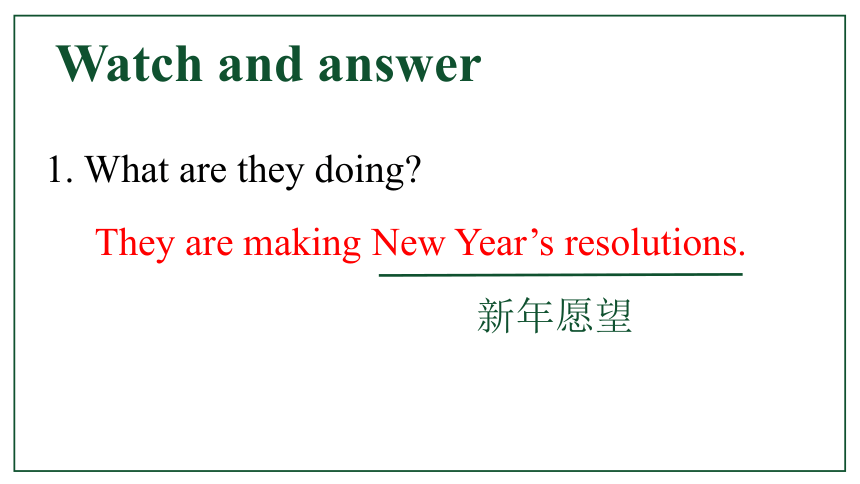 Watch and answer

1. What are they doing?

They are making New Year’s resolutions.

新年愿望